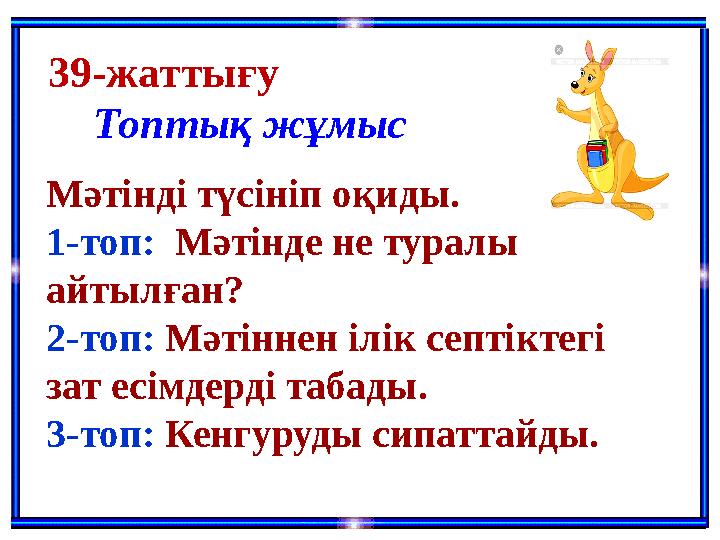 39-жаттығу

Топтық жұмыс

Мәтінді түсініп оқиды.
1-топ: Мәтінде не туралы айтылған?
2-топ: Мәтіннен ілік септіктегі зат есімдерді табады.
3-топ: Кенгуруды сипаттайды.